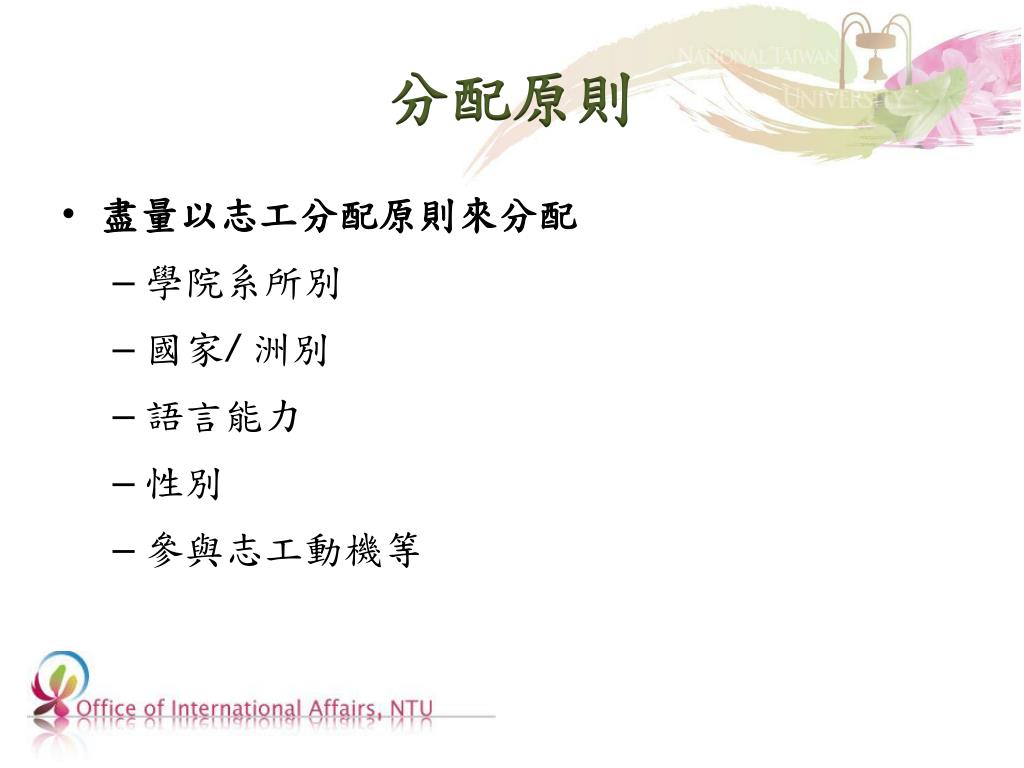 NATIONAL TAIWAN UNIVERSITY

分配原則

• 盡量以志工分配原則來分配
– 學院系所別
– 國家/ 洲別
– 語言能力
– 性別
– 參與志工動機等

Office of International Affairs, NTU